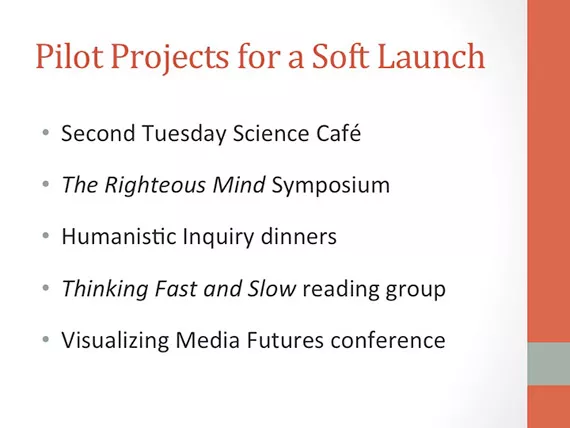 Pilot Projects for a Soft Launch

• Second Tuesday Science Café
• The Righteous Mind Symposium
• Humanistic Inquiry dinners
• Thinking Fast and Slow reading group
• Visualizing Media Futures conference